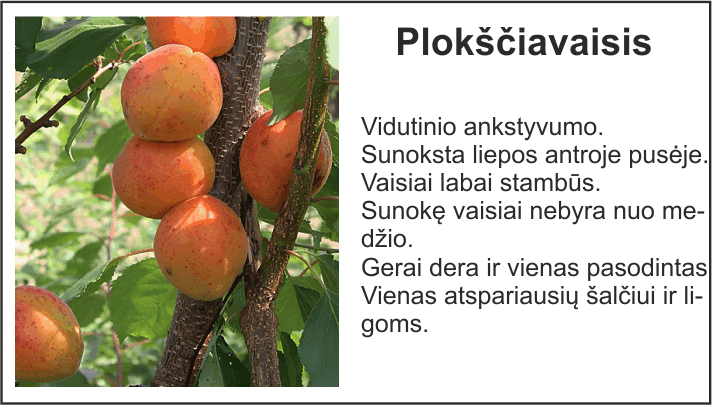 Plokščiavaisis

Vidutinio ankstyvumo.
Sunoksta liepos antroje pusėje.
Vaisiai labai stambūs.
Sunokę vaisiai nebyra nuo medžio.
Gerai dera ir vienas pasodintas
Vienas atspariausių šalčiui ir ligoms.